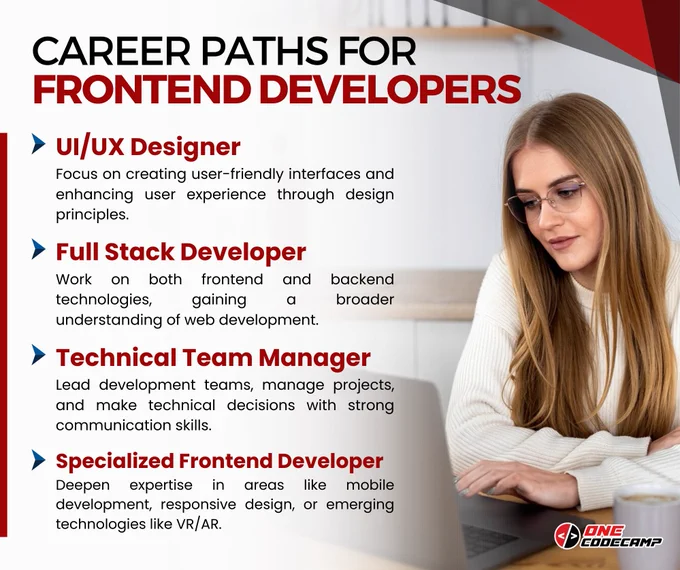 CAREER PATHS FOR
FRONTEND DEVELOPERS

UI/UX Designer
Focus on creating user-friendly interfaces and enhancing user experience through design principles.

Full Stack Developer
Work on both frontend and backend technologies, gaining a broader understanding of web development.

Technical Team Manager
Lead development teams, manage projects, and make technical decisions with strong communication skills.

Specialized Frontend Developer
Deepen expertise in areas like mobile development, responsive design, or emerging technologies like VR/AR.

ONE CODECAMP